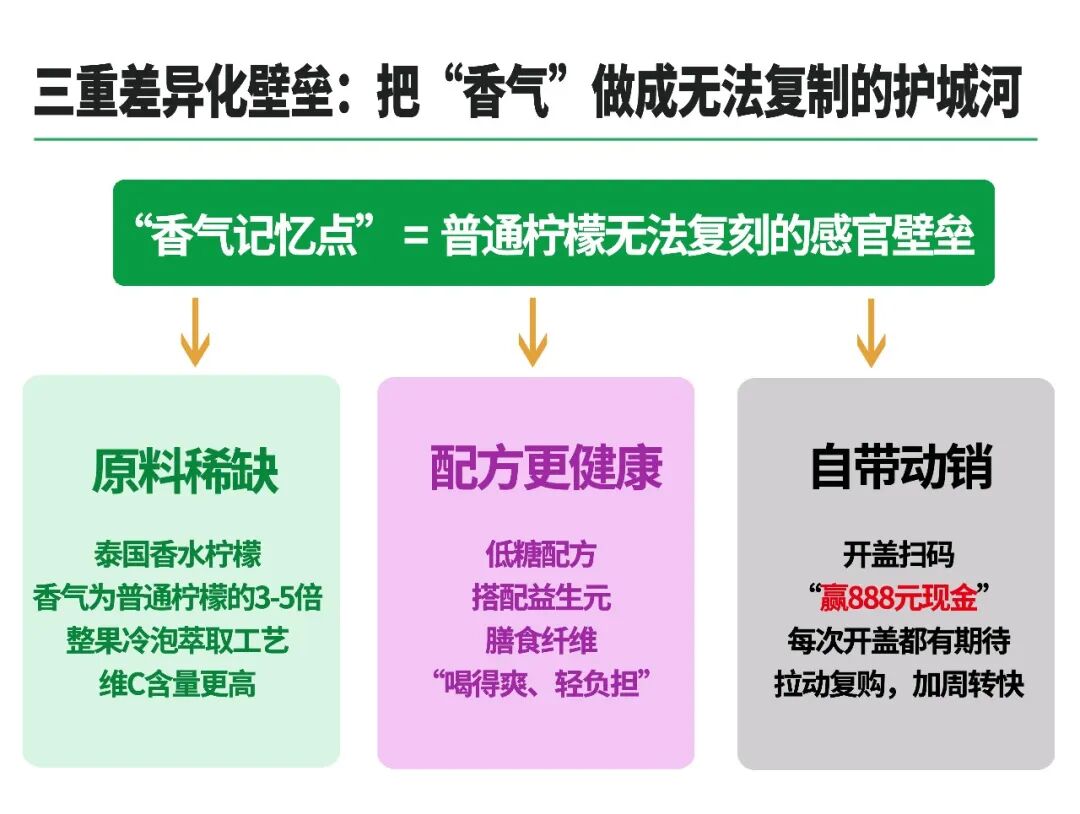 三重差异化壁垒：把“香气”做成无法复制的护城河

“香气记忆点” = 普通柠檬无法复刻的感官壁垒

原料稀缺

泰国香水柠檬
香气为普通柠檬的3-5倍
整果冷泡萃取工艺
维C含量更高

配方更健康

低糖配方
搭配益生元
膳食纤维
“喝得爽、轻负担”

自带动销

开盖扫码
“赢888元现金”
每次开盖都有期待
拉动复购，加周转快